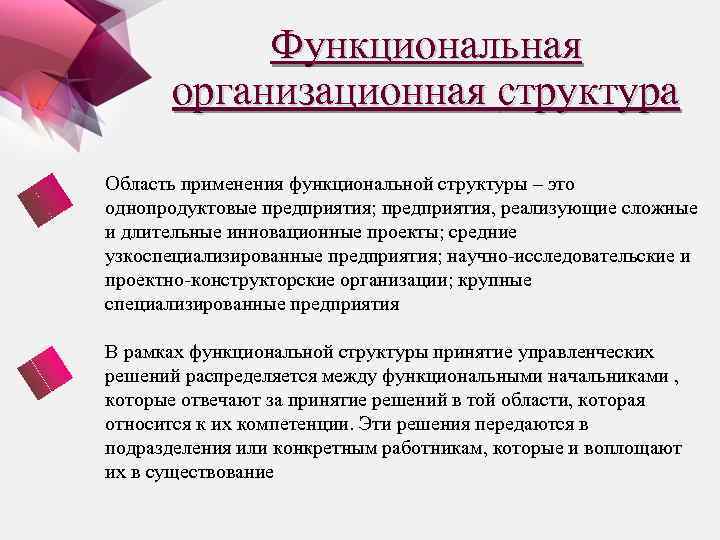 Функциональная организационная структура

Область применения функциональной структуры – это однопродуктовые предприятия; предприятия, реализующие сложные и длительные инновационные проекты; средние узкоспециализированные предприятия; научно-исследовательские и проектно-конструкторские организации; крупные специализированные предприятия

В рамках функциональной структуры принятие управленческих решений распределяется между функциональными начальниками , которые отвечают за принятие решений в той области, которая относится к их компетенции. Эти решения передаются в подразделения или конкретным работникам, которые и воплощают их в существование